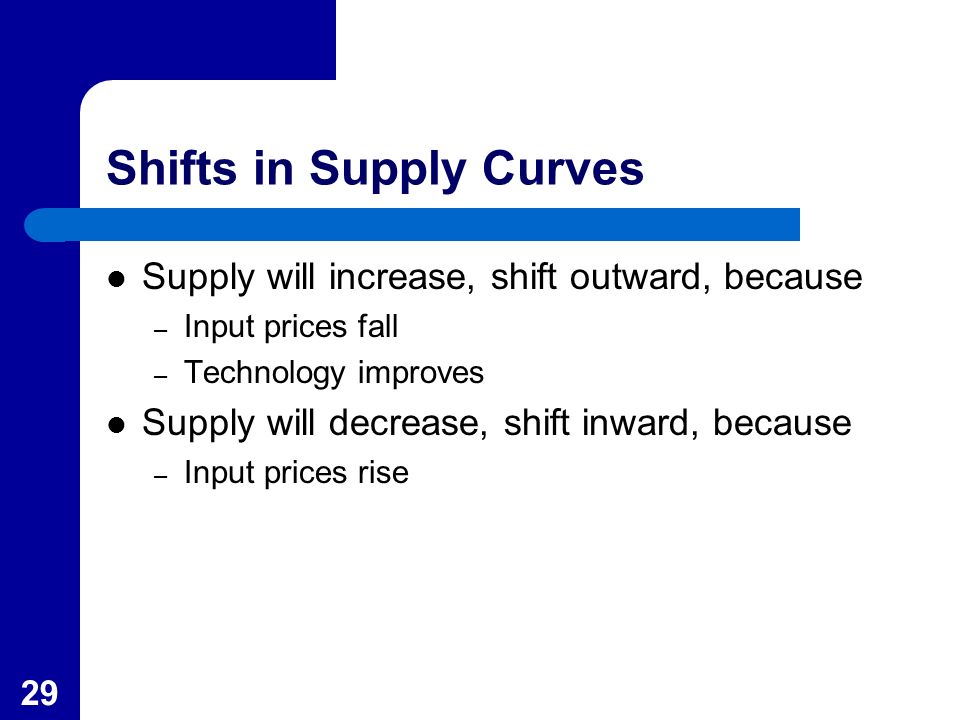 Shifts in Supply Curves

- Supply will increase, shift outward, because
  – Input prices fall
  – Technology improves
- Supply will decrease, shift inward, because
  – Input prices rise

29